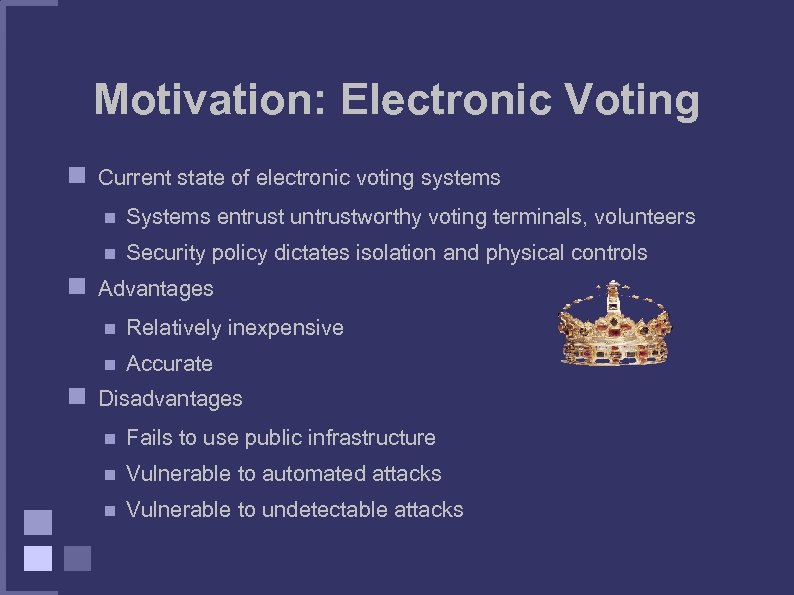 Motivation: Electronic Voting

Current state of electronic voting systems

Systems entrust untrustworthy voting terminals, volunteers

Security policy dictates isolation and physical controls

Advantages

Relatively inexpensive

Accurate

Disadvantages

Fails to use public infrastructure

Vulnerable to automated attacks

Vulnerable to undetectable attacks